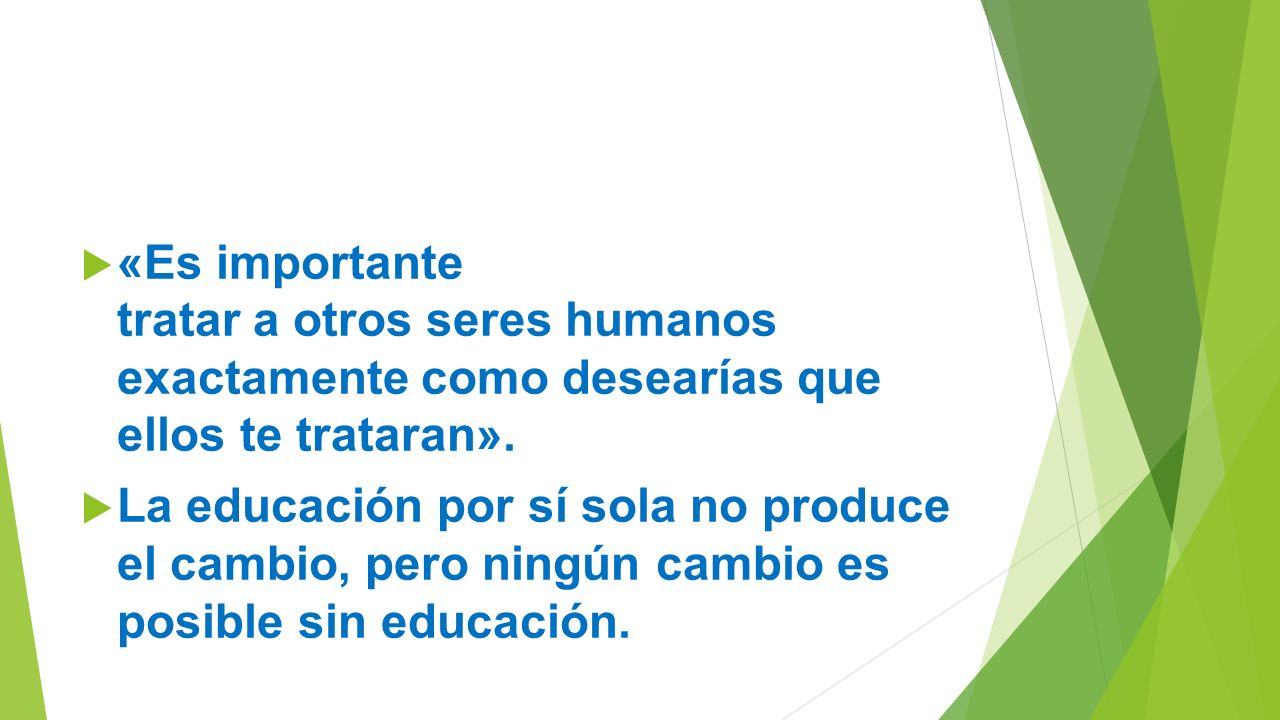 «Es importante tratar a otros seres humanos exactamente como desearías que ellos te trataran».

La educación por sí sola no produce el cambio, pero ningún cambio es posible sin educación.